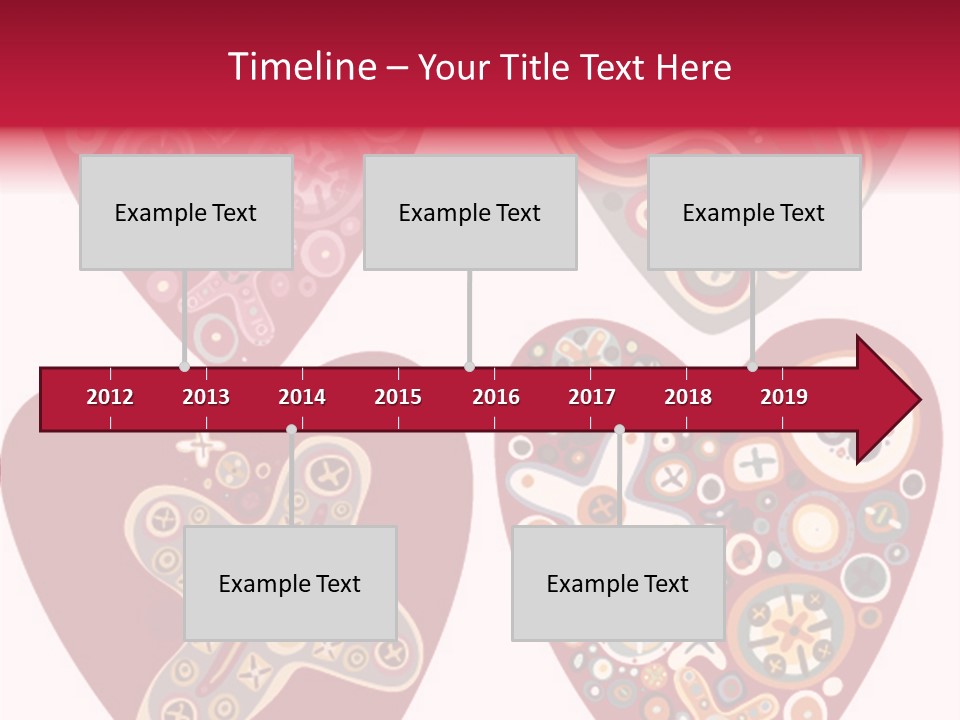 Timeline – Your Title Text Here

Example Text

Example Text

Example Text

2012 2013 2014 2015 2016 2017 2018 2019

Example Text

Example Text